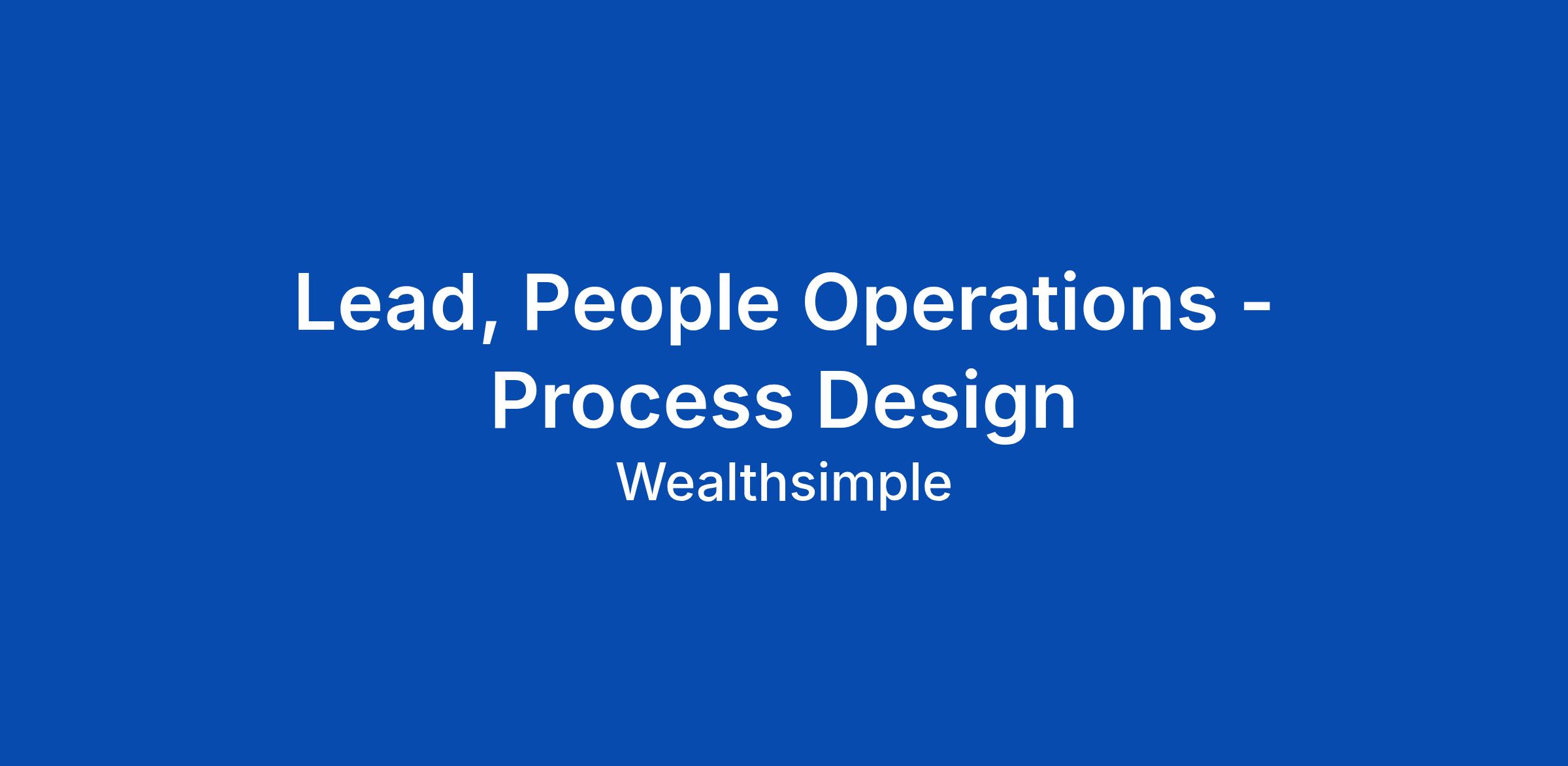 Lead, People Operations - Process Design

Wealthsimple